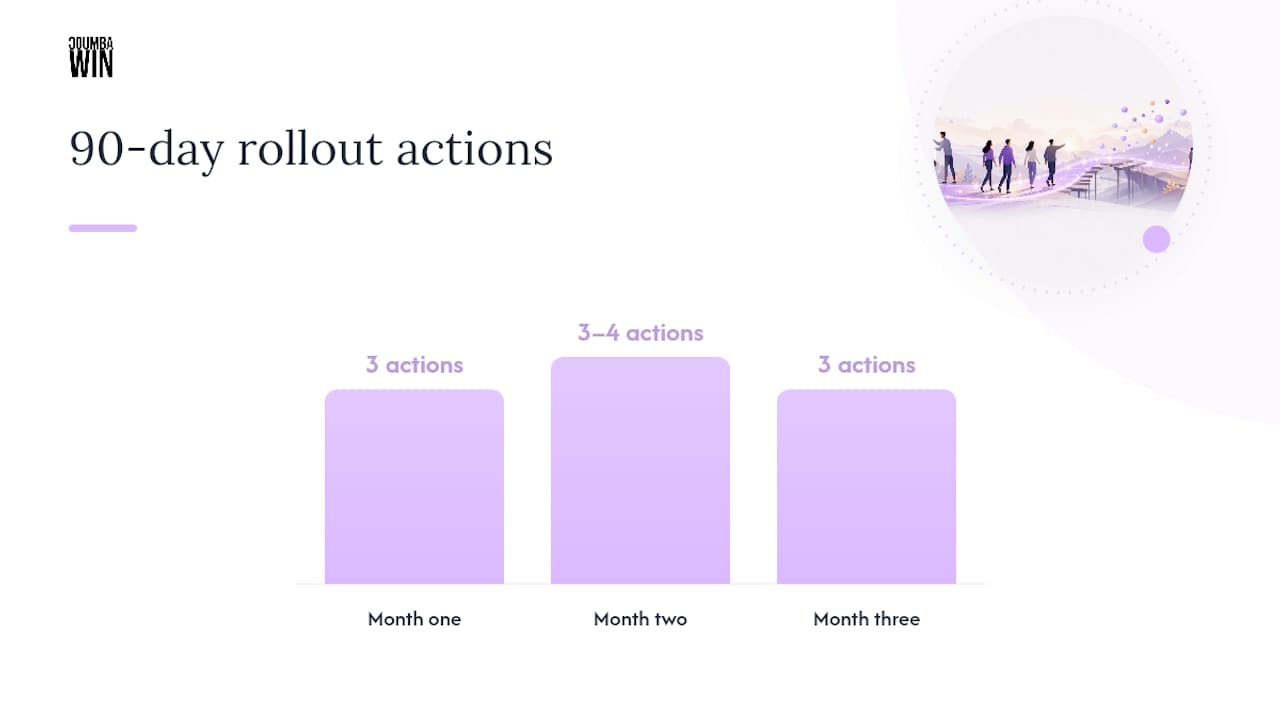 JOUMBA
WIN

90-day rollout actions

3 actions

3–4 actions

3 actions

Month one

Month two

Month three